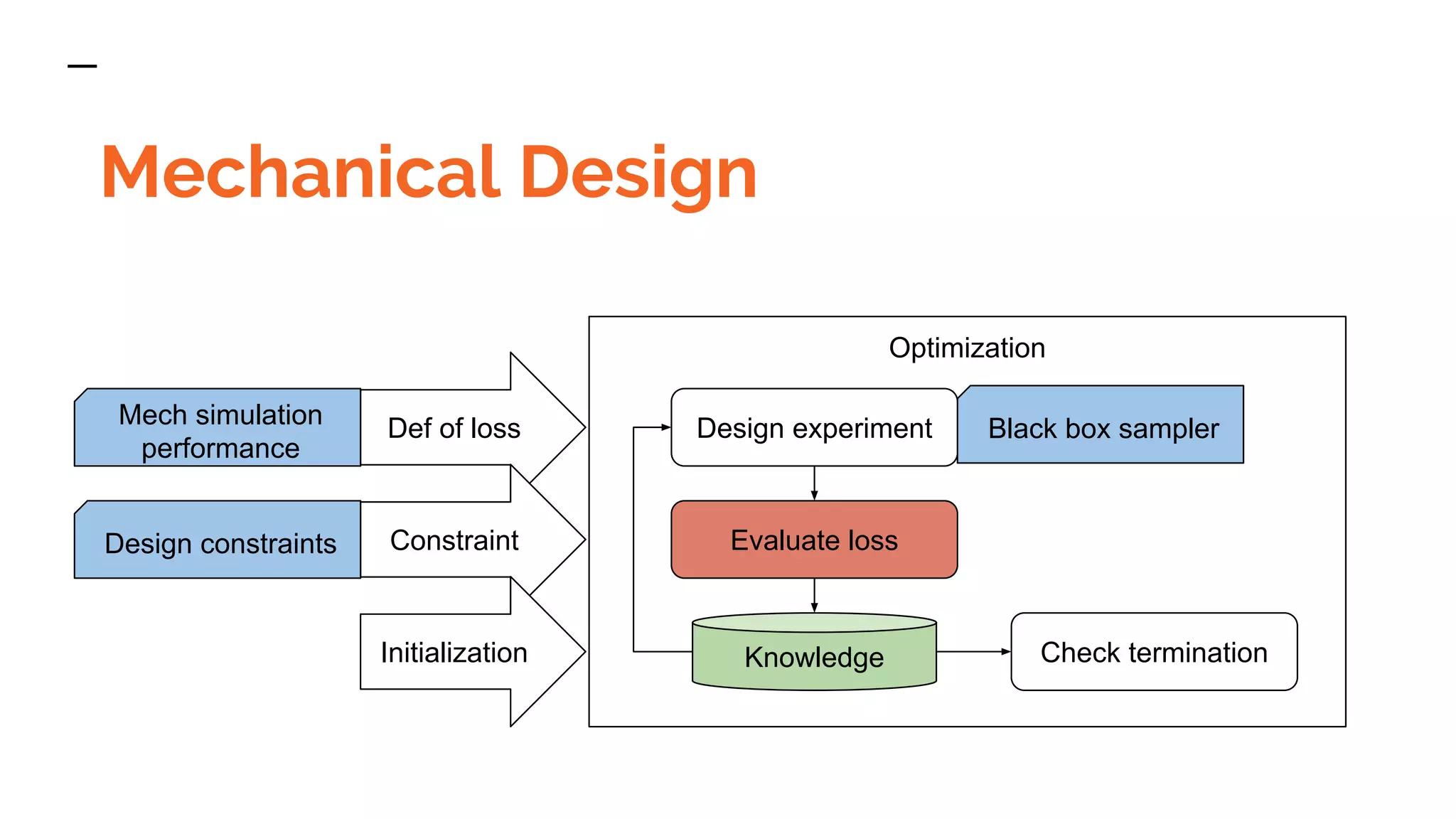 Mechanical Design

Mech simulation performance

Def of loss

Design constraints

Constraint

Initialization

Optimization

Design experiment

Black box sampler

Evaluate loss

Knowledge

Check termination